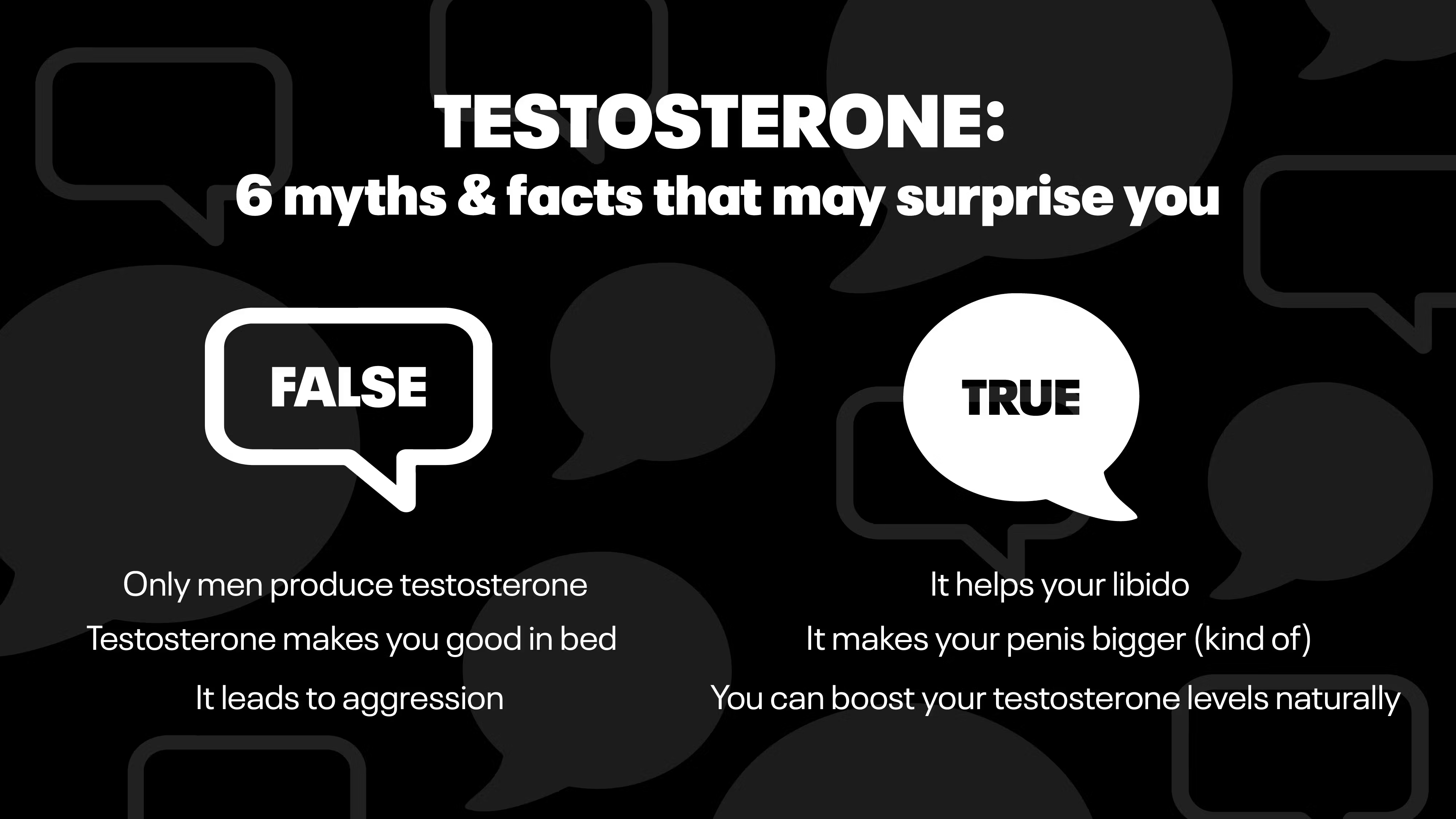 TESTOSTERONE:
6 myths & facts that may surprise you

FALSE

Only men produce testosterone

Testosterone makes you good in bed

It leads to aggression

TRUE

It helps your libido

It makes your penis bigger (kind of)

You can boost your testosterone levels naturally